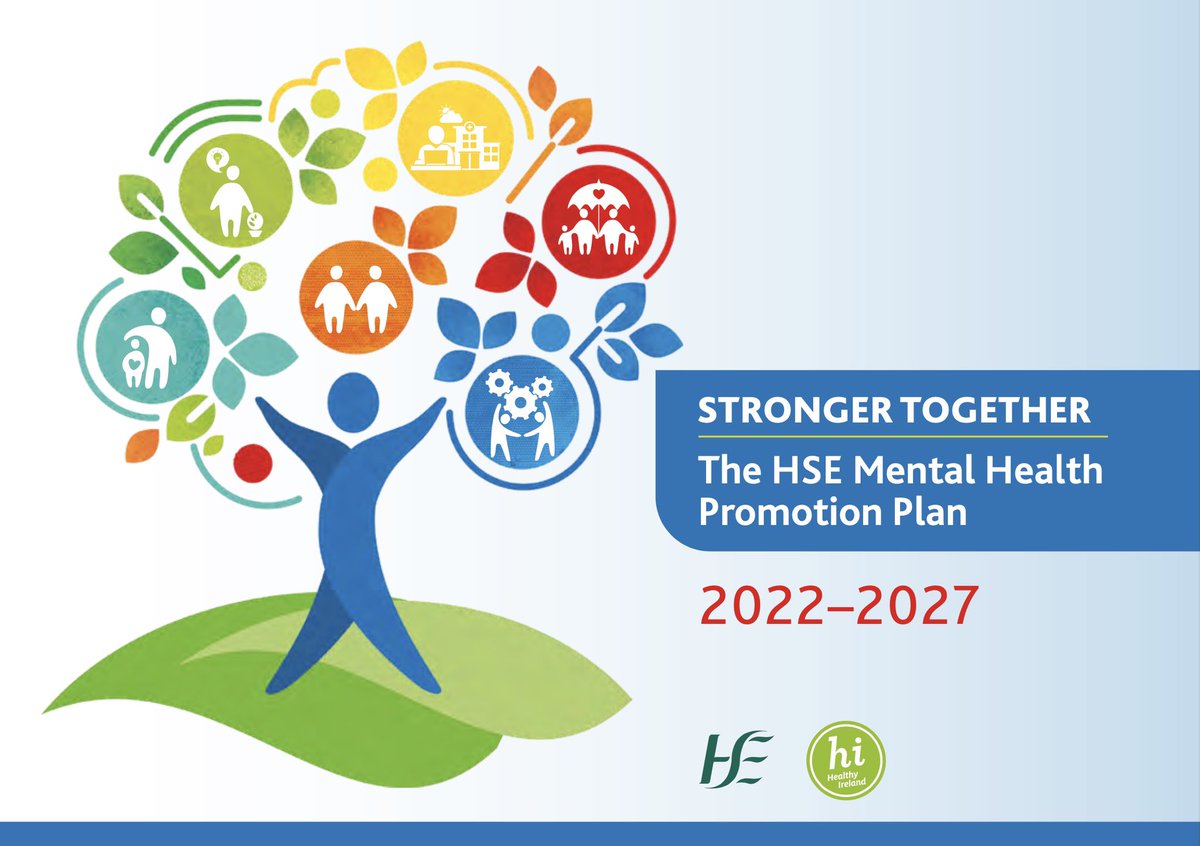 STRONGER TOGETHER

The HSE Mental Health Promotion Plan

2022–2027

HSE

hi
Healthy Ireland